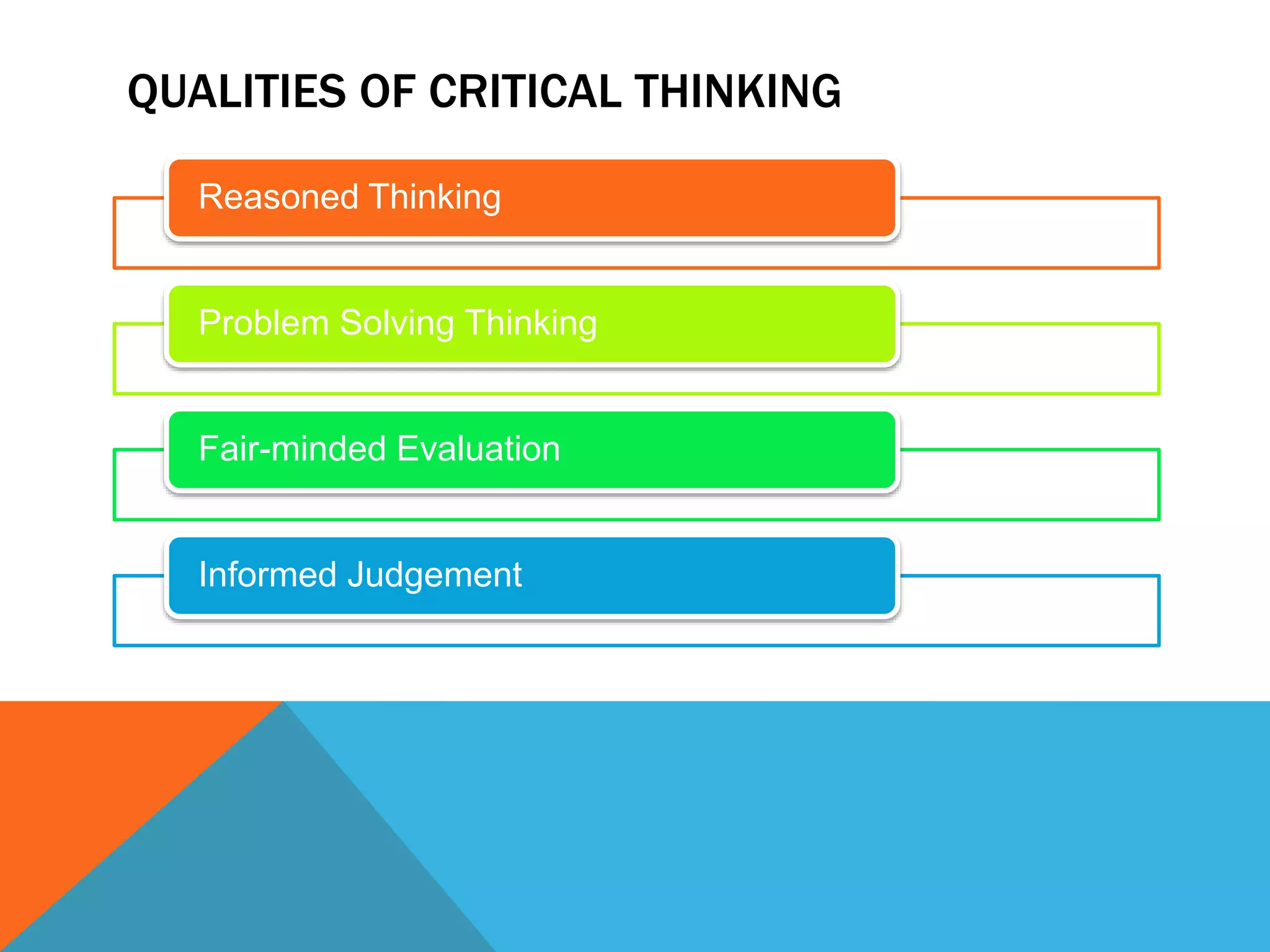 QUALITIES OF CRITICAL THINKING

Reasoned Thinking

Problem Solving Thinking

Fair-minded Evaluation

Informed Judgement